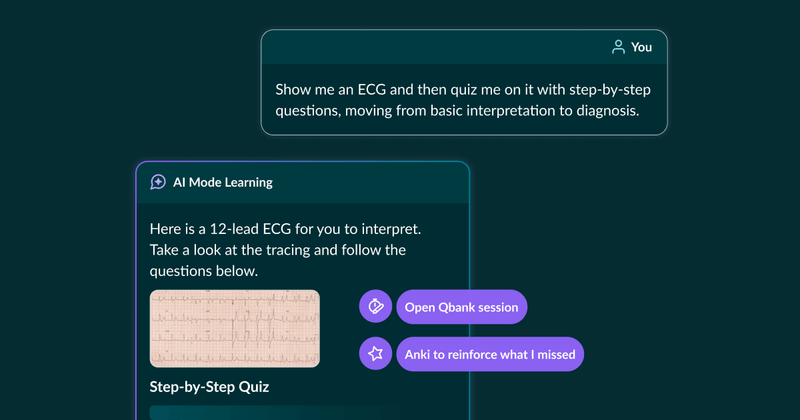 You

Show me an ECG and then quiz me on it with step-by-step questions, moving from basic interpretation to diagnosis.

AI Mode Learning

Here is a 12-lead ECG for you to interpret. Take a look at the tracing and follow the questions below.

Open Qbank session

Anki to reinforce what I missed

Step-by-Step Quiz